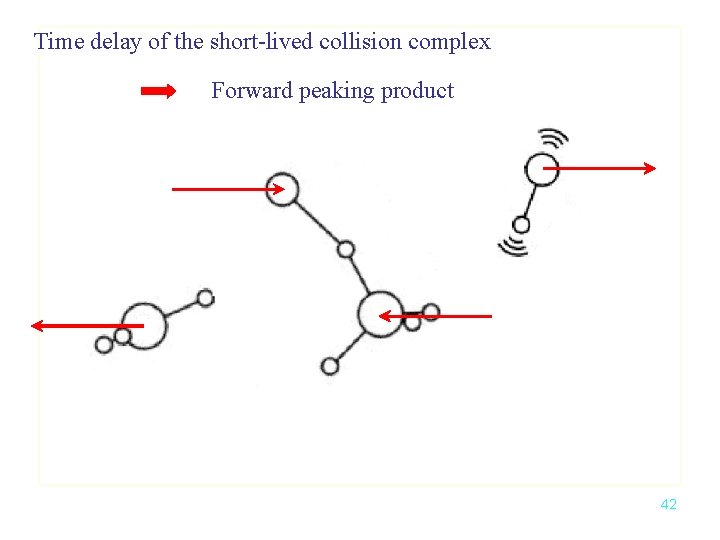 Time delay of the short-lived collision complex

Forward peaking product

42